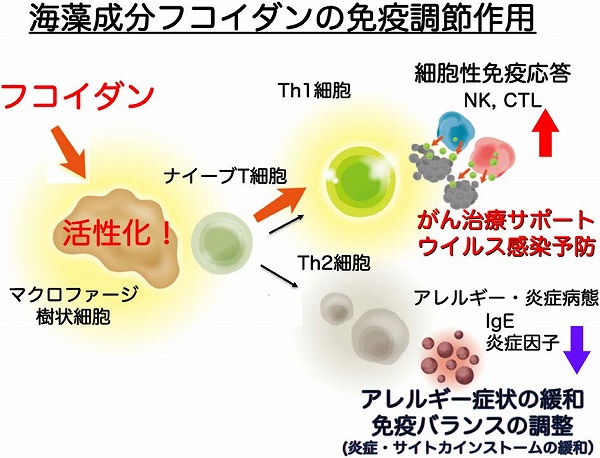 海藻成分フコイダンの免疫調節作用

フコイダン

活性化！

マクロファージ
樹状細胞

ナイーブT細胞

Th1細胞

細胞性免疫応答
NK, CTL

がん治療サポート
ウイルス感染予防

Th2細胞

アレルギー・炎症病態
IgE
炎症因子

アレルギー症状の緩和
免疫バランスの調整
(炎症・サイトカインストームの緩和)